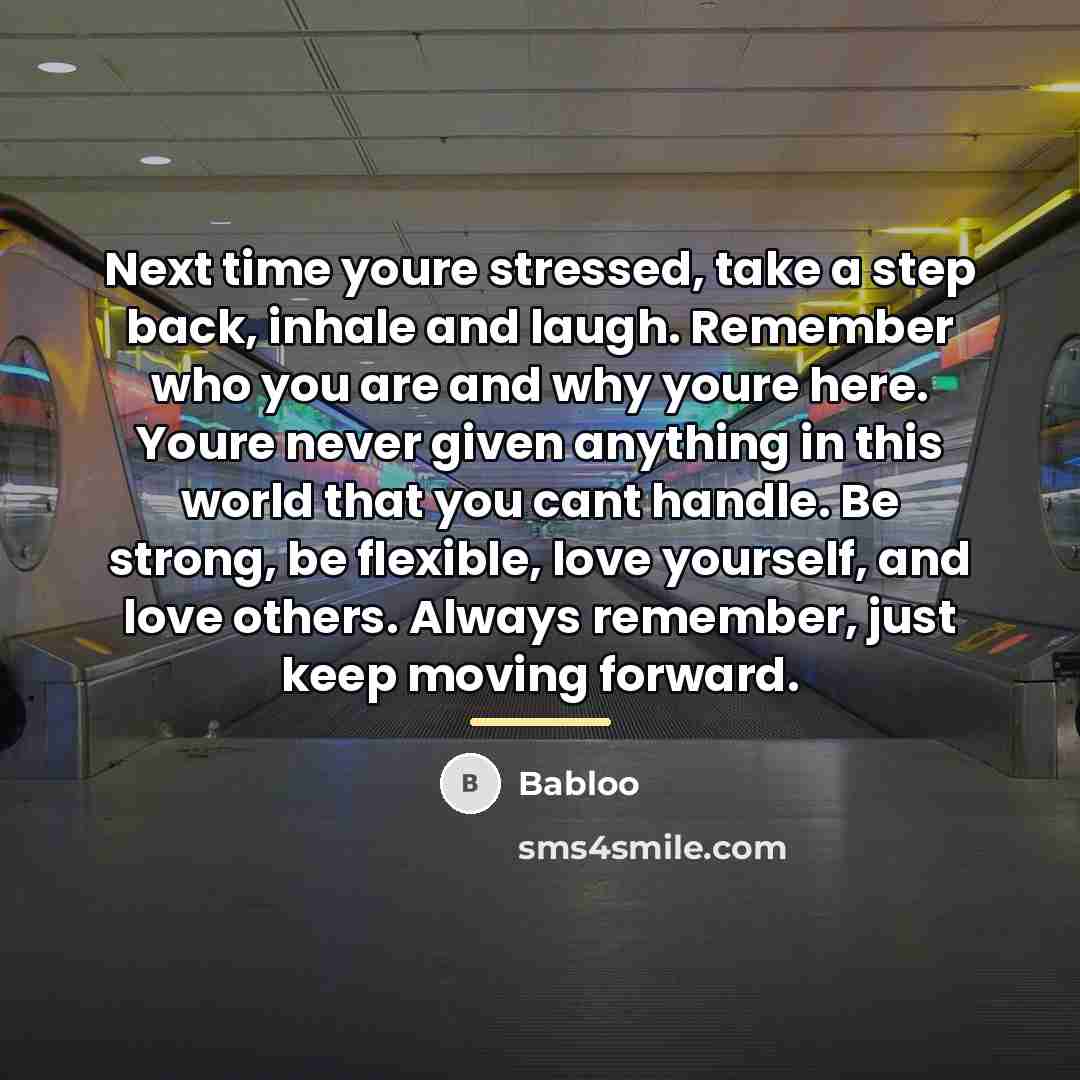 Next time youre stressed, take a step back, inhale and laugh. Remember who you are and why youre here. Youre never given anything in this world that you cant handle. Be strong, be flexible, love yourself, and love others. Always remember, just keep moving forward.

B Babloo

sms4smile.com